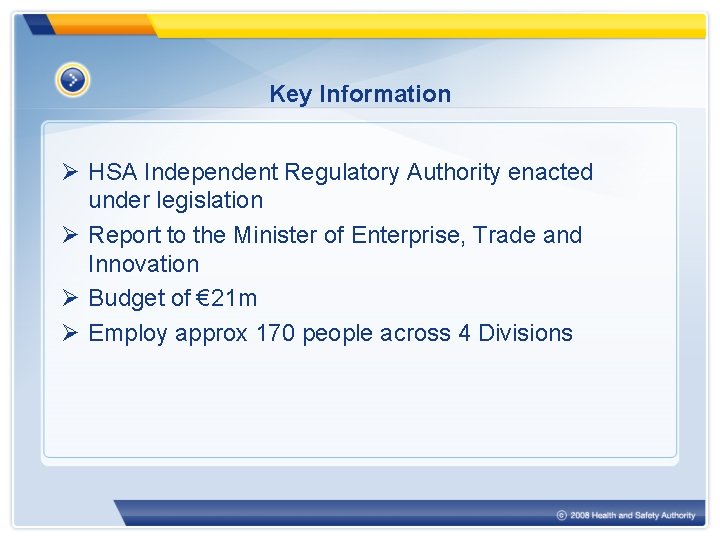 Key Information

➢ HSA Independent Regulatory Authority enacted under legislation

➢ Report to the Minister of Enterprise, Trade and Innovation

➢ Budget of €21m

➢ Employ approx 170 people across 4 Divisions

© 2008 Health and Safety Authority